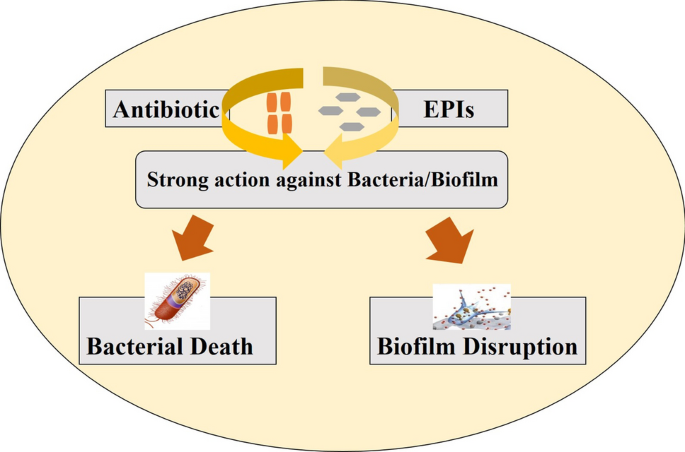 Antibiotic

EPIs

Strong action against Bacteria/Biofilm

Bacterial Death

Biofilm Disruption